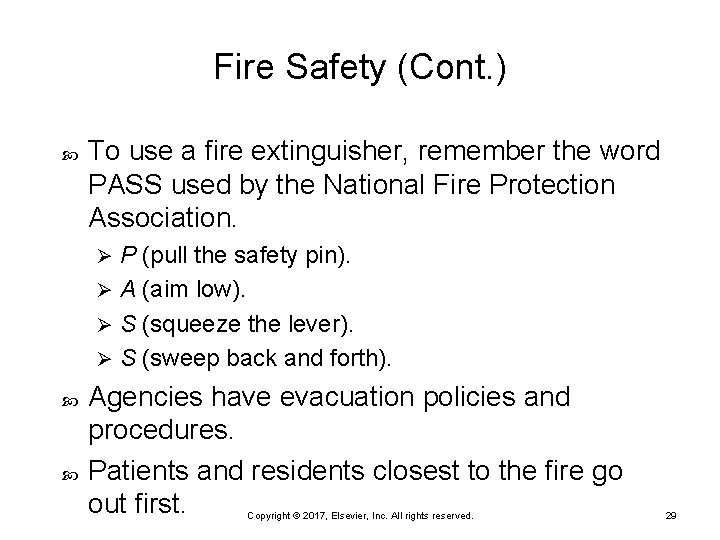 Fire Safety (Cont.)

To use a fire extinguisher, remember the word PASS used by the National Fire Protection Association.

P (pull the safety pin).

A (aim low).

S (squeeze the lever).

S (sweep back and forth).

Agencies have evacuation policies and procedures.

Patients and residents closest to the fire go out first.

Copyright © 2017, Elsevier, Inc. All rights reserved.

29